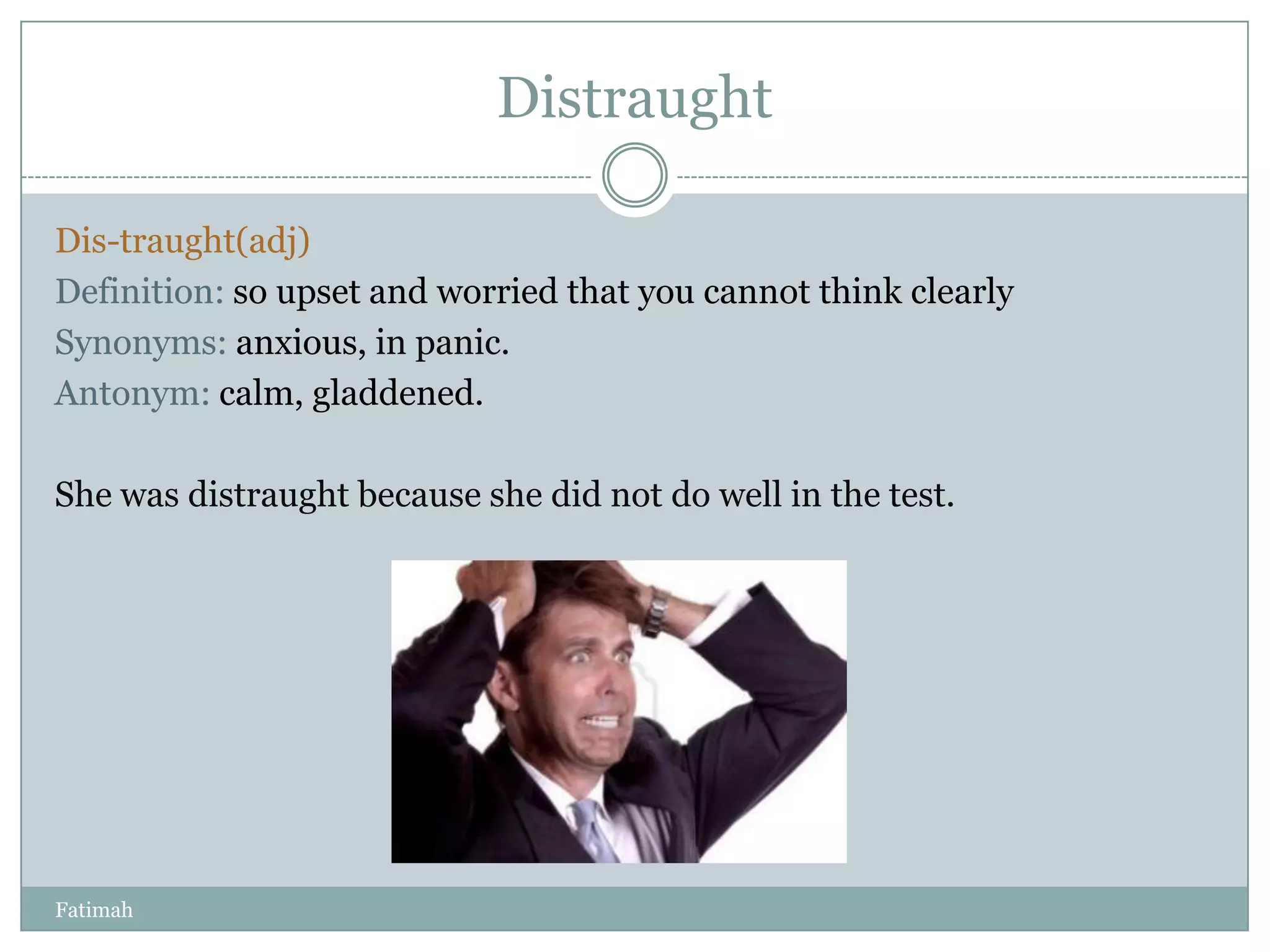 Distraught

Dis-traught(adj)
Definition: so upset and worried that you cannot think clearly
Synonyms: anxious, in panic.
Antonym: calm, gladdened.

She was distraught because she did not do well in the test.

Fatimah